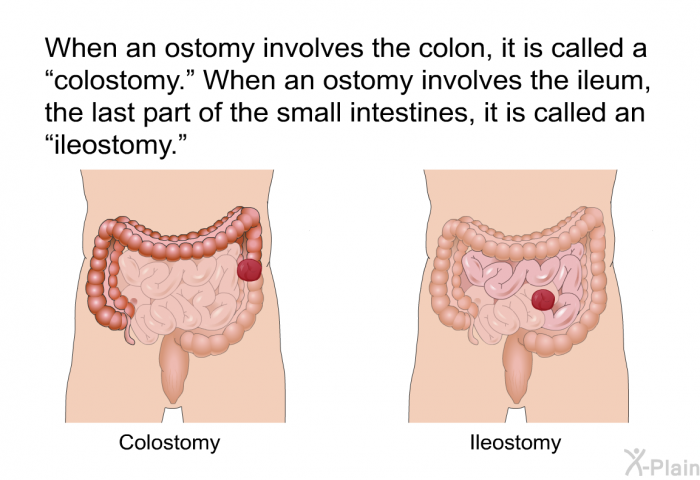 When an ostomy involves the colon, it is called a “colostomy.” When an ostomy involves the ileum, the last part of the small intestines, it is called an “ileostomy.”

Colostomy

Ileostomy

X-Plain